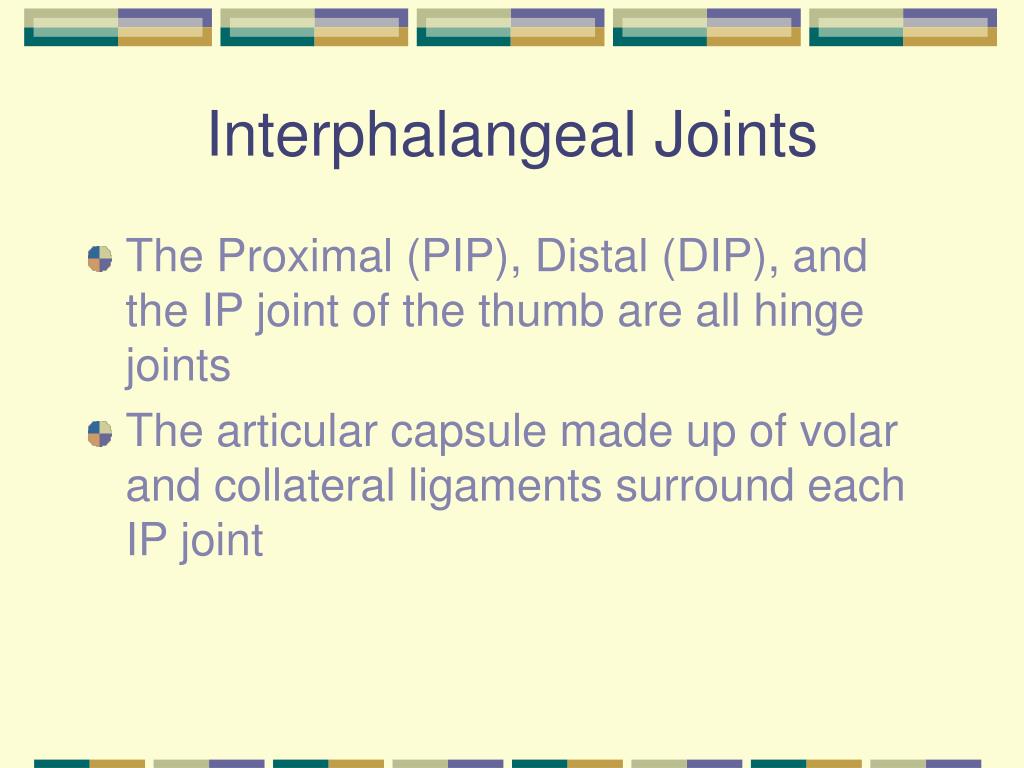 Interphalangeal Joints

The Proximal (PIP), Distal (DIP), and the IP joint of the thumb are all hinge joints

The articular capsule made up of volar and collateral ligaments surround each IP joint